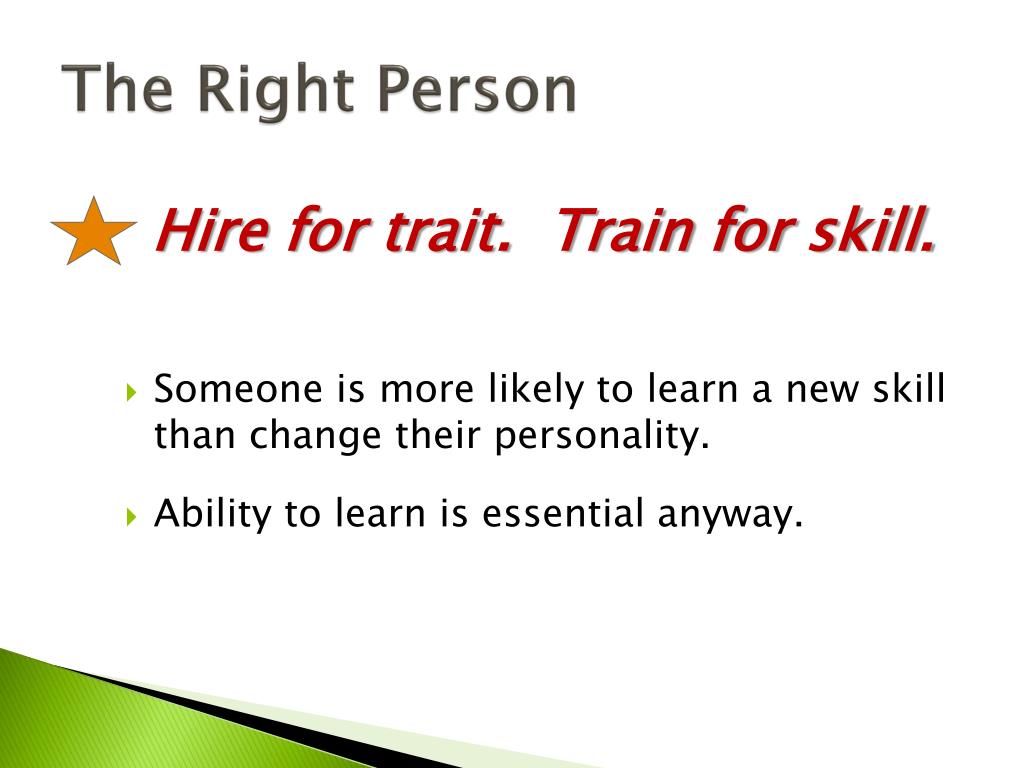 The Right Person

Hire for trait.  Train for skill.

Someone is more likely to learn a new skill than change their personality.

Ability to learn is essential anyway.